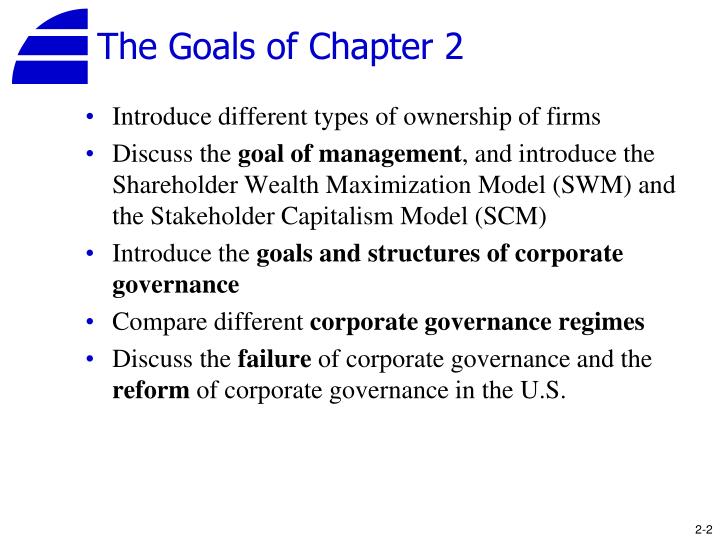 The Goals of Chapter 2

• Introduce different types of ownership of firms
• Discuss the goal of management, and introduce the Shareholder Wealth Maximization Model (SWM) and the Stakeholder Capitalism Model (SCM)
• Introduce the goals and structures of corporate governance
• Compare different corporate governance regimes
• Discuss the failure of corporate governance and the reform of corporate governance in the U.S.

2-2